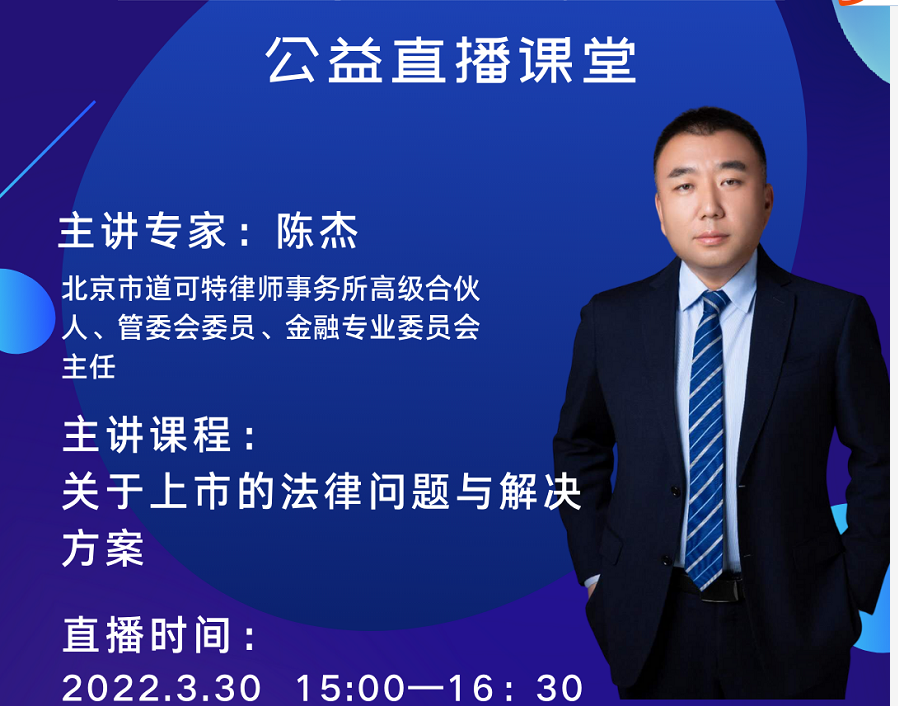 公益直播课堂

主讲专家：陈杰

北京市道可特律师事务所高级合伙人、管委会委员、金融专业委员会主任

主讲课程：

关于上市的法律问题与解决方案

直播时间：

2022.3.30 15:00—16：30